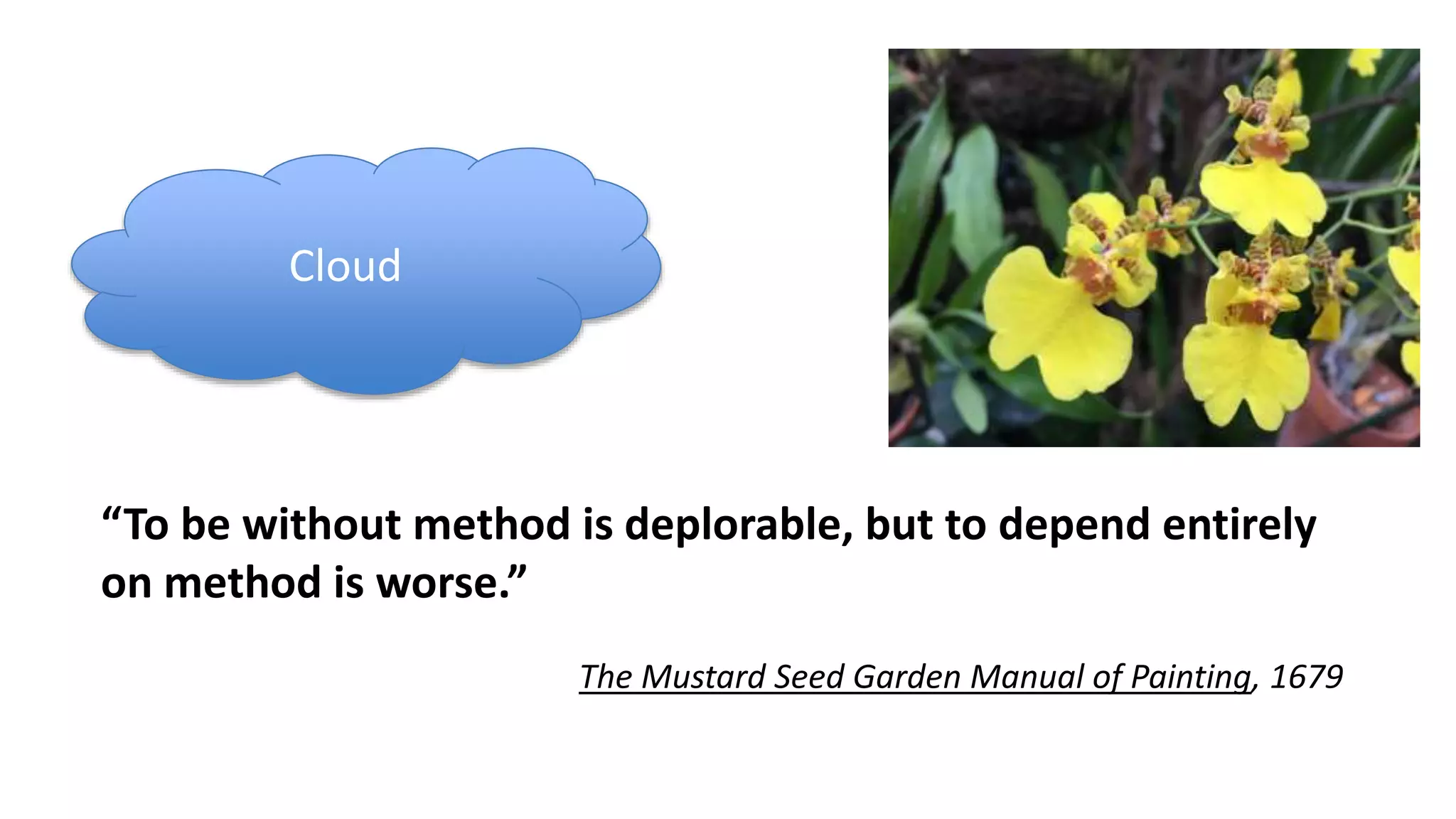 Cloud

“To be without method is deplorable, but to depend entirely on method is worse.”

The Mustard Seed Garden Manual of Painting, 1679